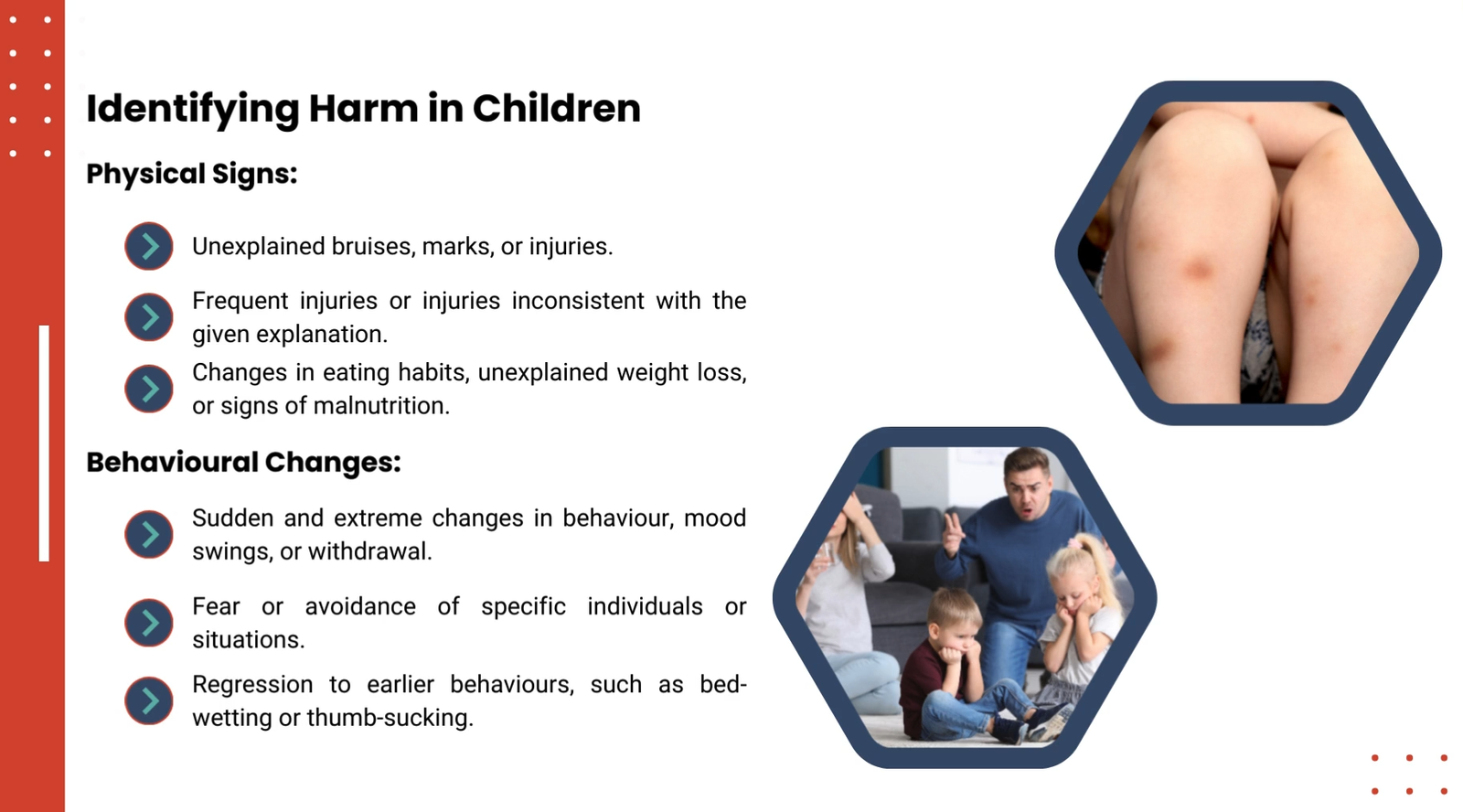 Identifying Harm in Children

Physical Signs:

Unexplained bruises, marks, or injuries.

Frequent injuries or injuries inconsistent with the given explanation.

Changes in eating habits, unexplained weight loss, or signs of malnutrition.

Behavioural Changes:

Sudden and extreme changes in behaviour, mood swings, or withdrawal.

Fear or avoidance of specific individuals or situations.

Regression to earlier behaviours, such as bed-wetting or thumb-sucking.